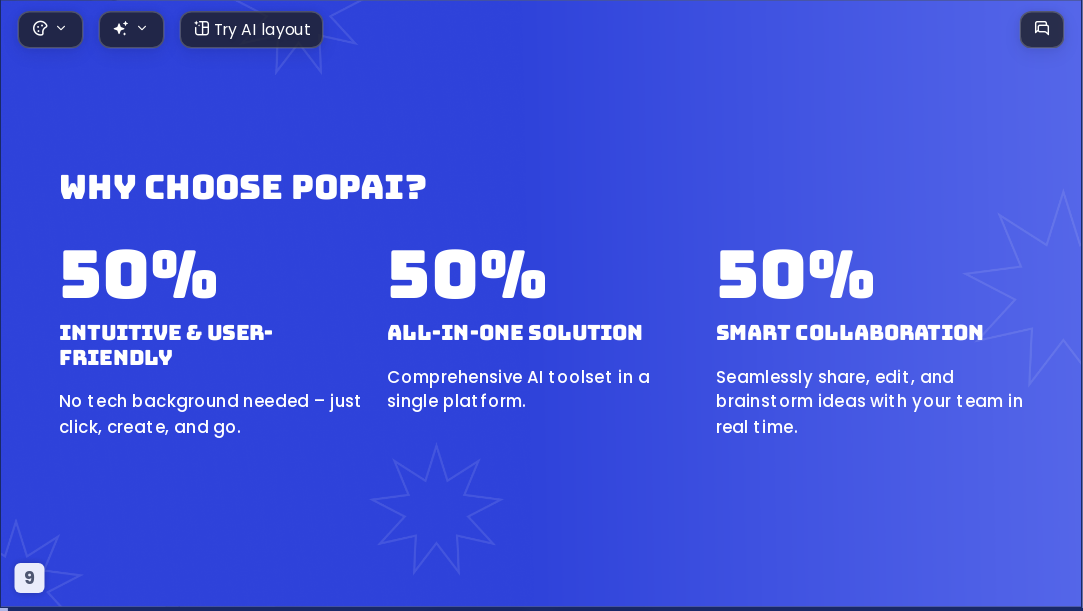 Try AI layout

WHY CHOOSE POPAI?

50%

INTUITIVE & USER-FRIENDLY

No tech background needed – just click, create, and go.

50%

ALL-IN-ONE SOLUTION

Comprehensive AI toolset in a single platform.

50%

SMART COLLABORATION

Seamlessly share, edit, and brainstorm ideas with your team in real time.

9